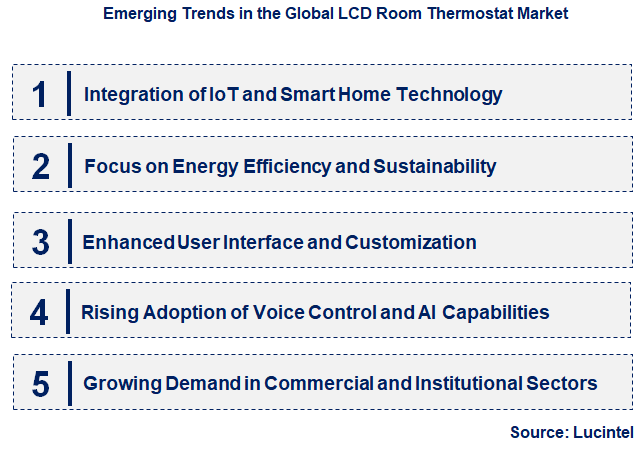 Emerging Trends in the Global LCD Room Thermostat Market

1 Integration of IoT and Smart Home Technology

2 Focus on Energy Efficiency and Sustainability

3 Enhanced User Interface and Customization

4 Rising Adoption of Voice Control and AI Capabilities

5 Growing Demand in Commercial and Institutional Sectors

Source: Lucintel